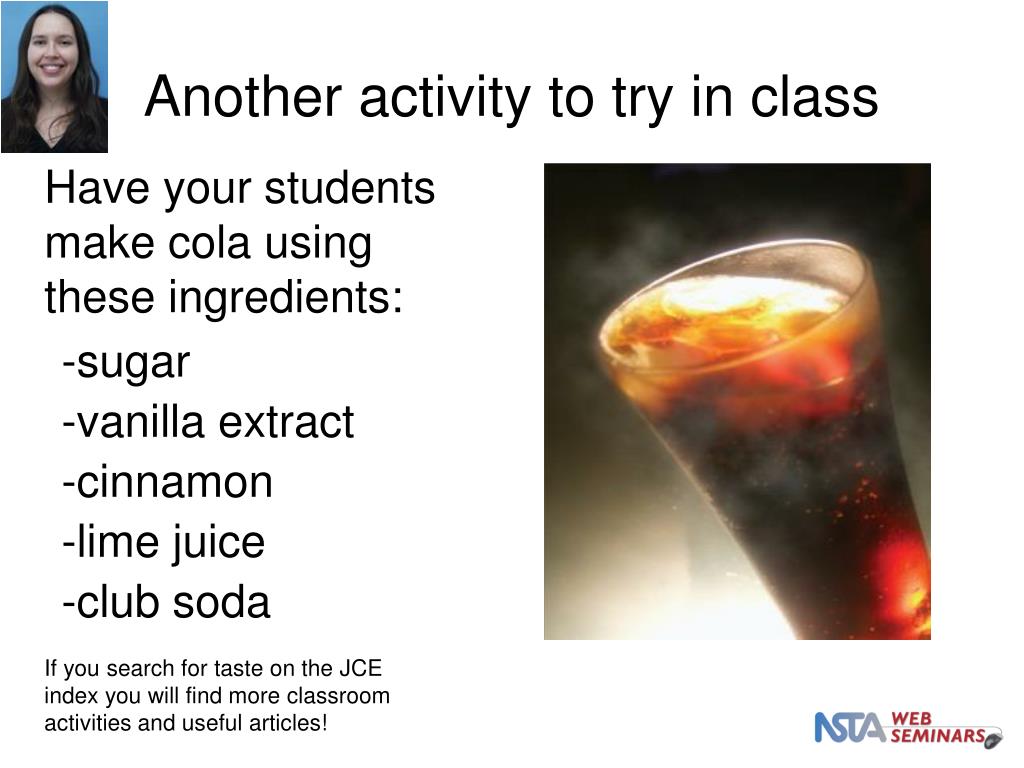 Another activity to try in class

Have your students make cola using these ingredients:

-sugar
-vanilla extract
-cinnamon
-lime juice
-club soda

If you search for taste on the JCE index you will find more classroom activities and useful articles!

NSTA WEB SEMINARS